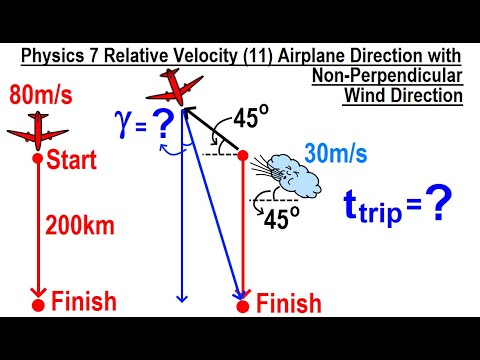 Physics 7 Relative Velocity (11) Airplane Direction with Non-Perpendicular Wind Direction

80m/s

Start

200km

Finish

$\gamma = ?$

$45^o$

30m/s

$45^o$

$t_{trip} = ?$

Finish